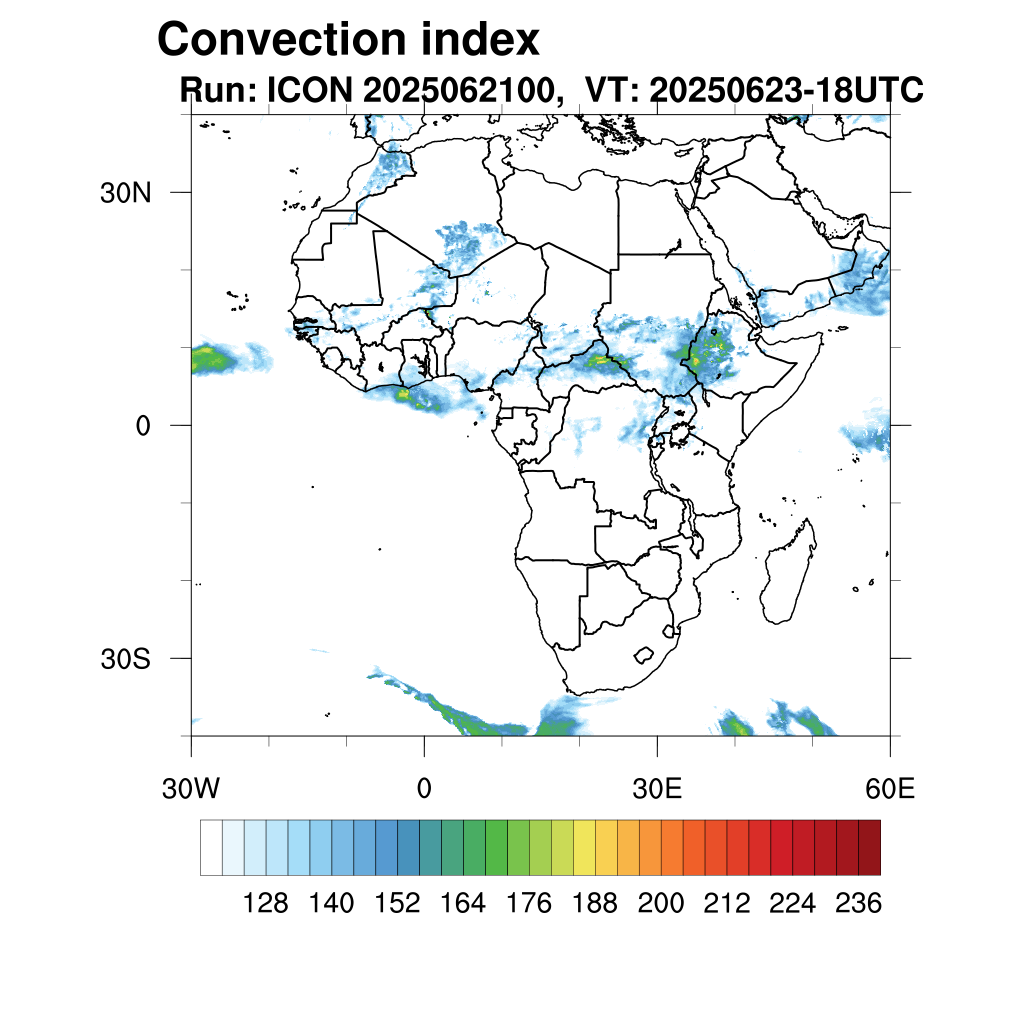 Convection index
Run: ICON 2025062100, VT: 20250623-18UTC

30N
0
30S

30W
0
30E
60E

128 140 152 164 176 188 200 212 224 236